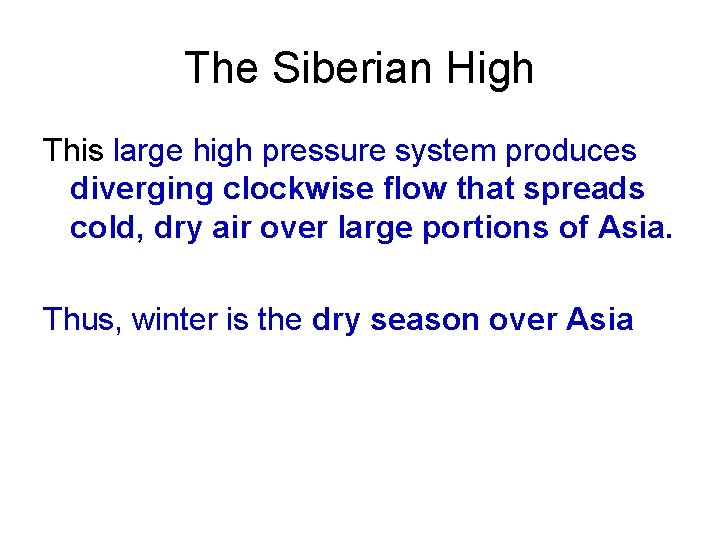 The Siberian High

This large high pressure system produces diverging clockwise flow that spreads cold, dry air over large portions of Asia.

Thus, winter is the dry season over Asia